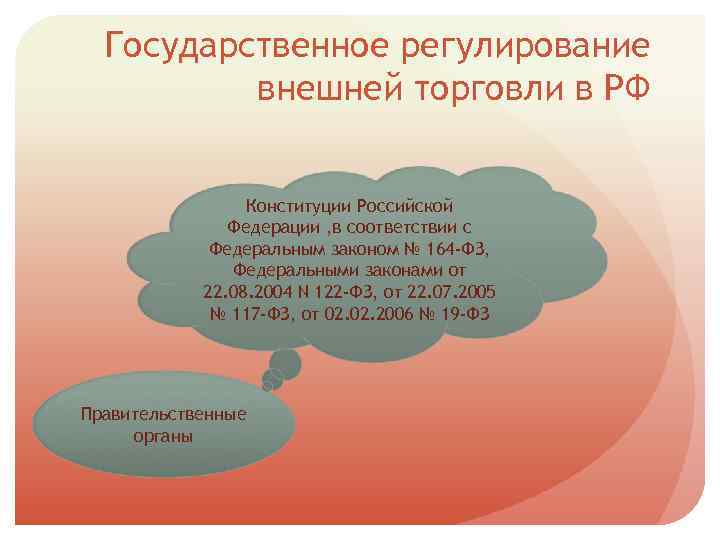 Государственное регулирование внешней торговли в РФ

Конституции Российской Федерации ,в соответствии с Федеральным законом № 164-ФЗ, Федеральными законами от 22.08.2004 N 122-ФЗ, от 22.07.2005 № 117-ФЗ, от 02.02.2006 № 19-ФЗ

Правительственные органы